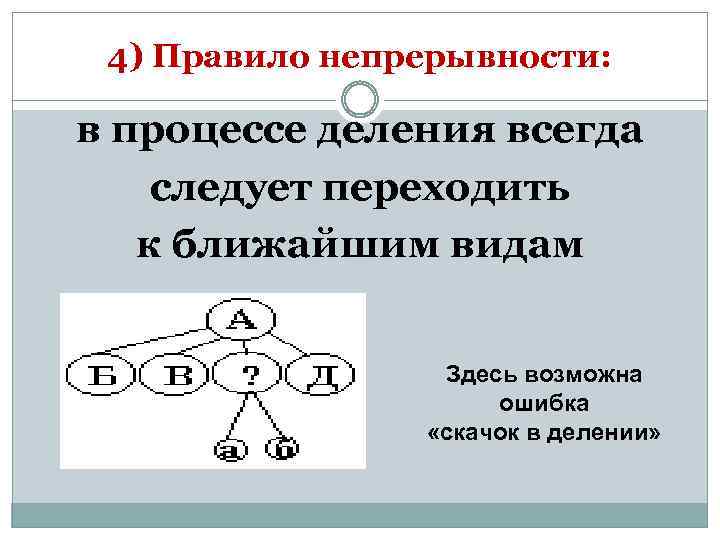 4) Правило непрерывности:

в процессе деления всегда следует переходить к ближайшим видам

А

Б В ? Д

а б

Здесь возможна ошибка «скачок в делении»